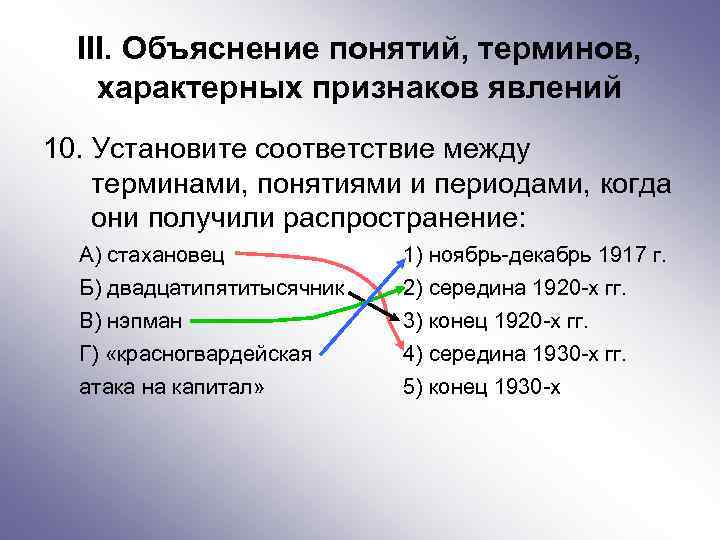 III. Объяснение понятий, терминов, характерных признаков явлений

10. Установите соответствие между терминами, понятиями и периодами, когда они получили распространение:

А) стахановец
Б) двадцатипятитысячник
В) нэпман
Г) «красногвардейская атака на капитал»

1) ноябрь-декабрь 1917 г.
2) середина 1920-х гг.
3) конец 1920-х гг.
4) середина 1930-х гг.
5) конец 1930-х